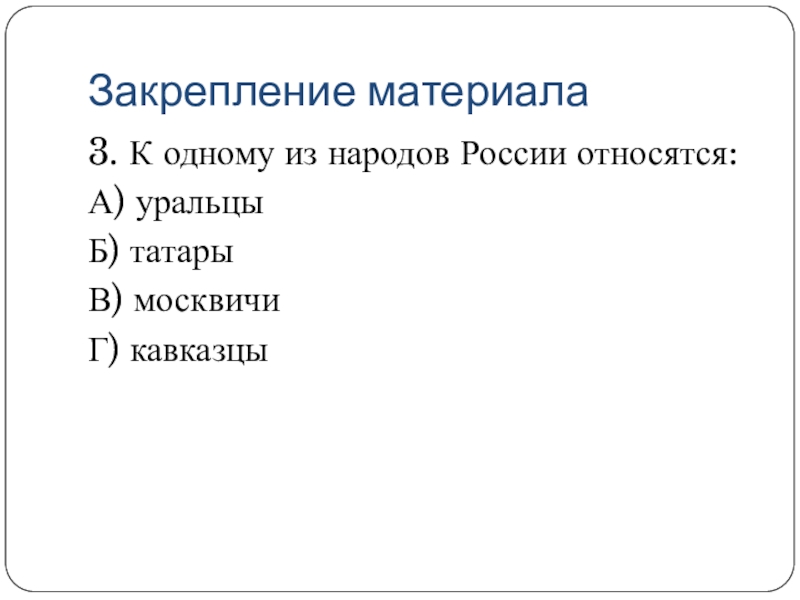 Закрепление материала

3. К одному из народов России относятся:

А) уральцы

Б) татары

В) москвичи

Г) кавказцы